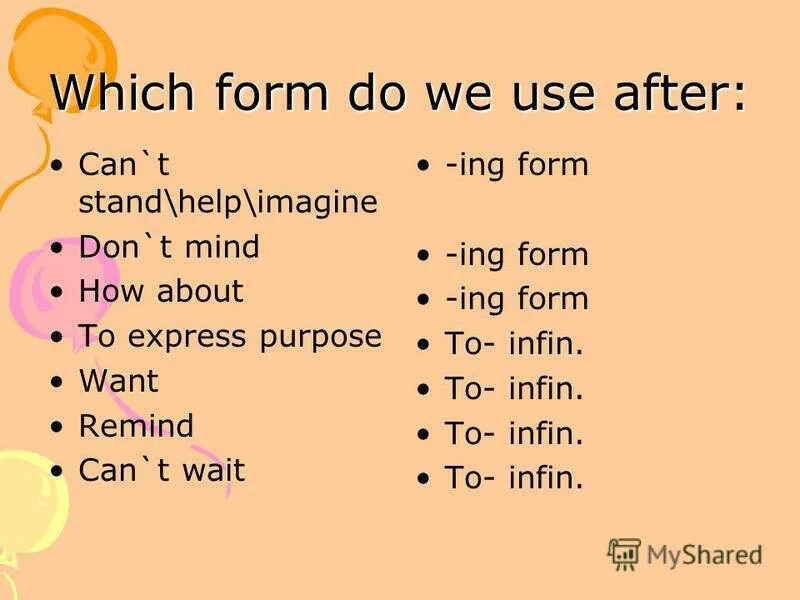 Which form do we use after:

• Can`t stand\help\imagine
• Don`t mind
• How about
• To express purpose
• Want
• Remind
• Can`t wait

• -ing form
• -ing form
• -ing form
• To- infin.
• To- infin.
• To- infin.
• To- infin.

MyShared